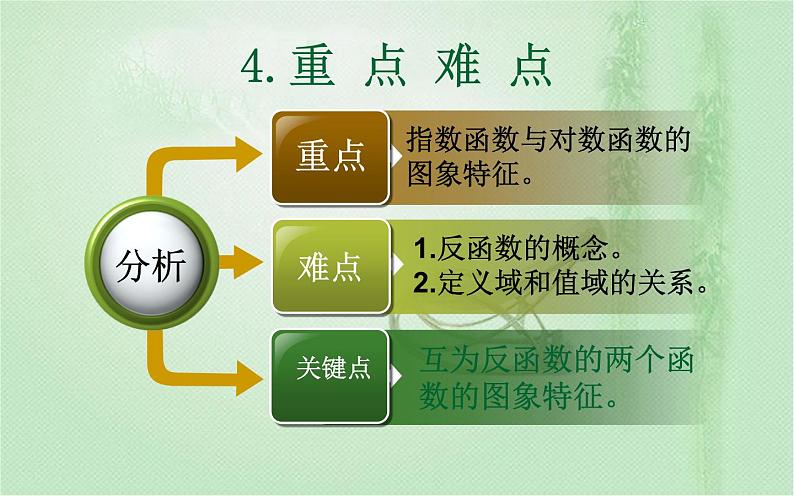 4. 重 点 难 点

分析

重点

指数函数与对数函数的图象特征。

难点

1.反函数的概念。
2.定义域和值域的关系。

关键点

互为反函数的两个函数的图象特征。